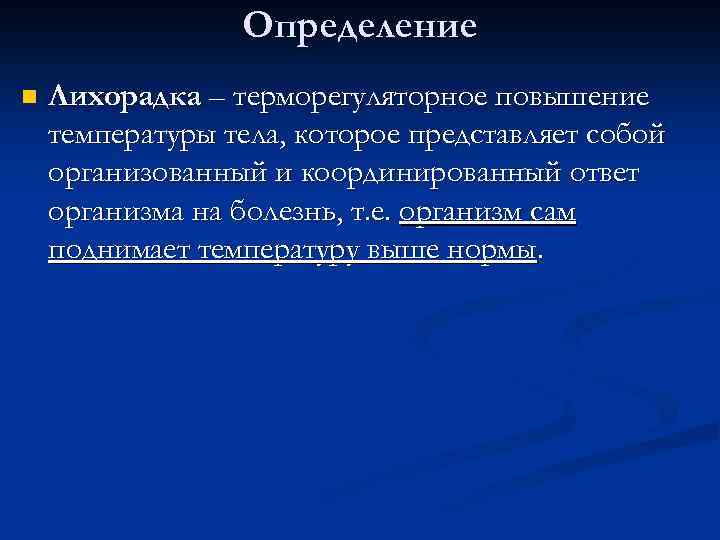 Определение

Лихорадка – терморегуляторное повышение температуры тела, которое представляет собой организованный и координированный ответ организма на болезнь, т.е. организм сам поднимает температуру выше нормы.